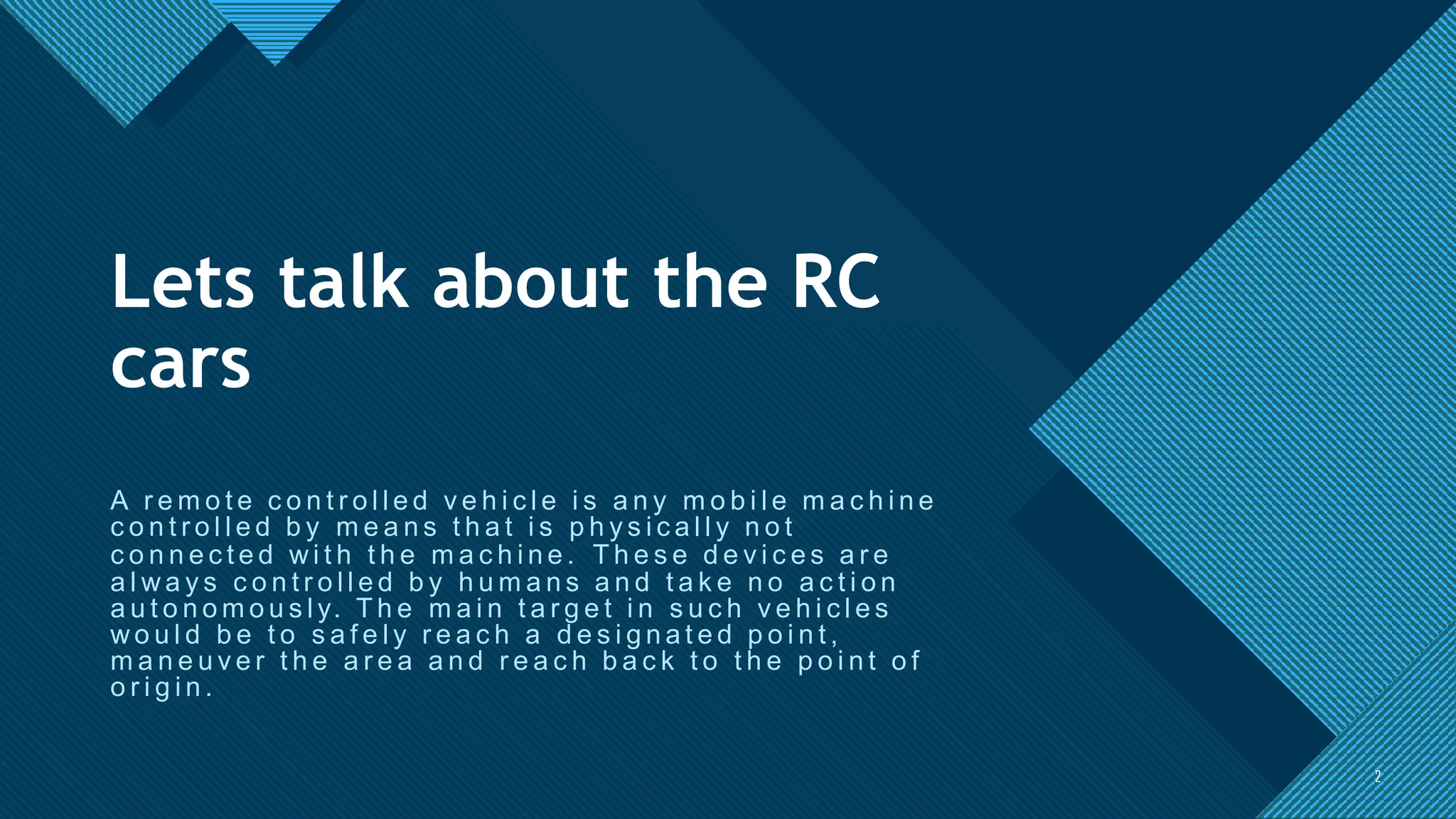 Lets talk about the RC cars

A remote controlled vehicle is any mobile machine controlled by means that is physically not connected with the machine. These devices are always controlled by humans and take no action autonomously. The main target in such vehicles would be to safely reach a designated point, maneuver the area and reach back to the point of origin.

2